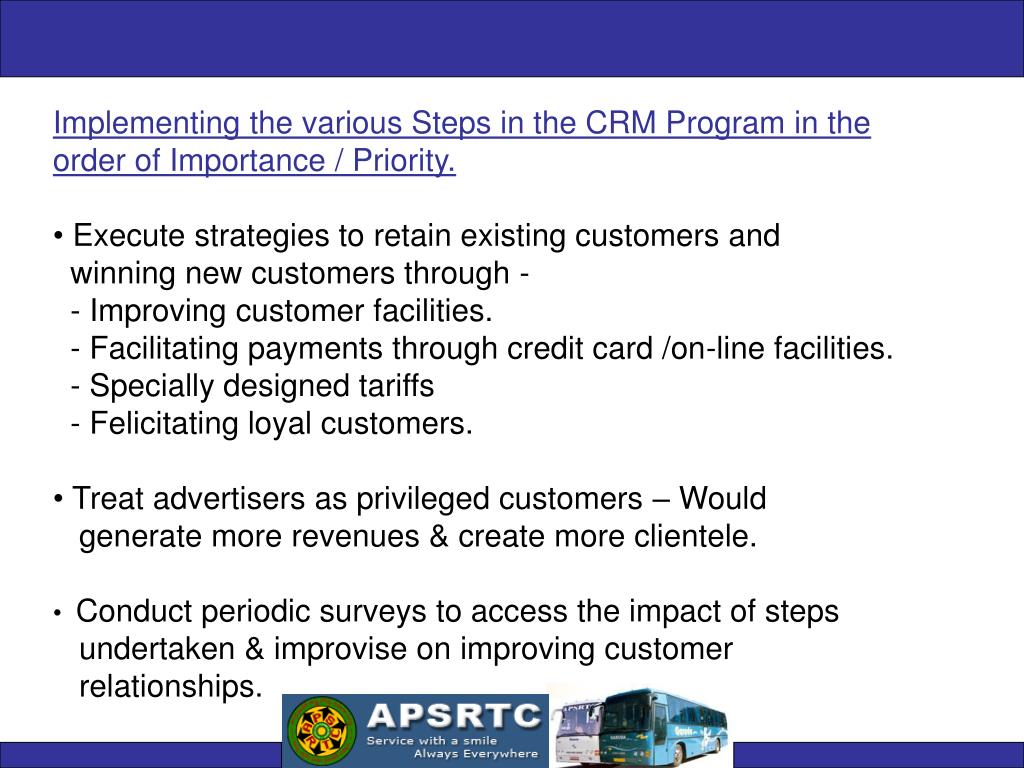 Implementing the various Steps in the CRM Program in the order of Importance / Priority.

• Execute strategies to retain existing customers and winning new customers through -
- Improving customer facilities.
- Facilitating payments through credit card /on-line facilities.
- Specially designed tariffs
- Felicitating loyal customers.

• Treat advertisers as privileged customers – Would generate more revenues & create more clientele.

• Conduct periodic surveys to access the impact of steps undertaken & improvise on improving customer relationships.

APSRTC
Service with a smile
Always Everywhere